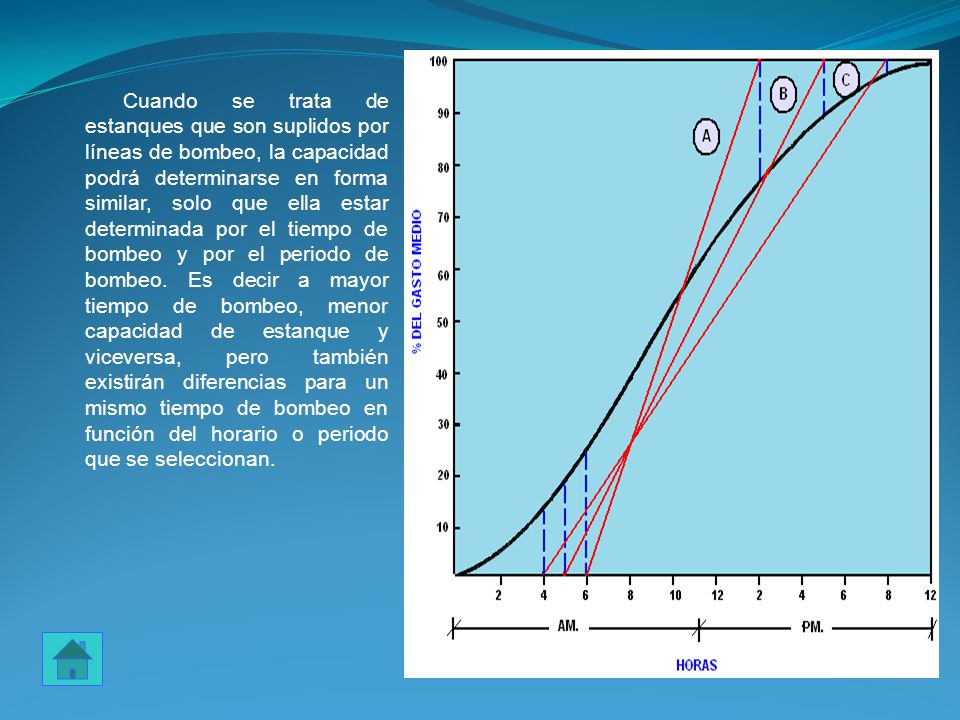 Cuando se trata de estanques que son suplidos por líneas de bombeo, la capacidad podrá determinarse en forma similar, solo que ella estar determinada por el tiempo de bombeo y por el periodo de bombeo. Es decir a mayor tiempo de bombeo, menor capacidad de estanque y viceversa, pero también existirán diferencias para un mismo tiempo de bombeo en función del horario o periodo que se seleccionan.

% DEL GASTO MEDIO

100
90
80
70
60
50
40
30
20
10

A
B
C

2 4 6 8 10 12 2 4 6 8 12

AM.
PM.

HORAS